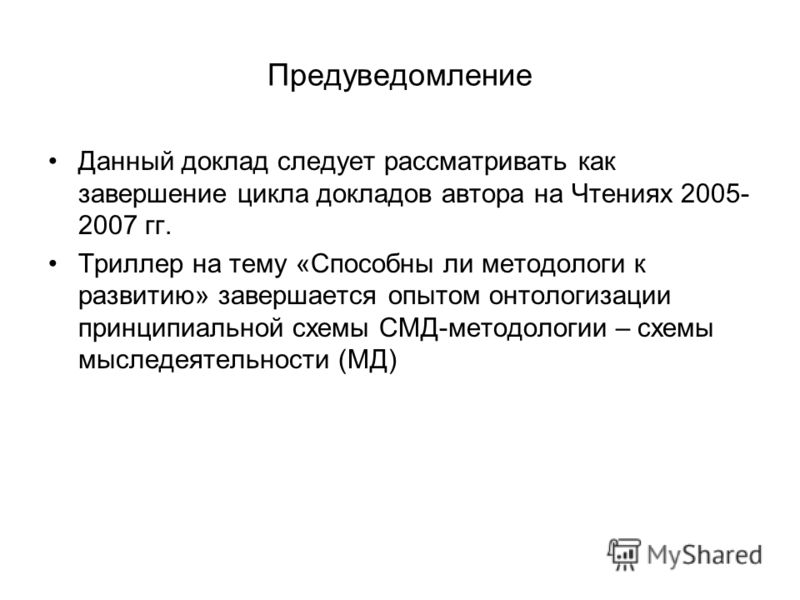 Предуведомление

• Данный доклад следует рассматривать как завершение цикла докладов автора на Чтениях 2005-2007 гг.

• Триллер на тему «Способны ли методологи к развитию» завершается опытом онтологизации принципиальной схемы СМД-методологии – схемы мыследеятельности (МД)

MyShared